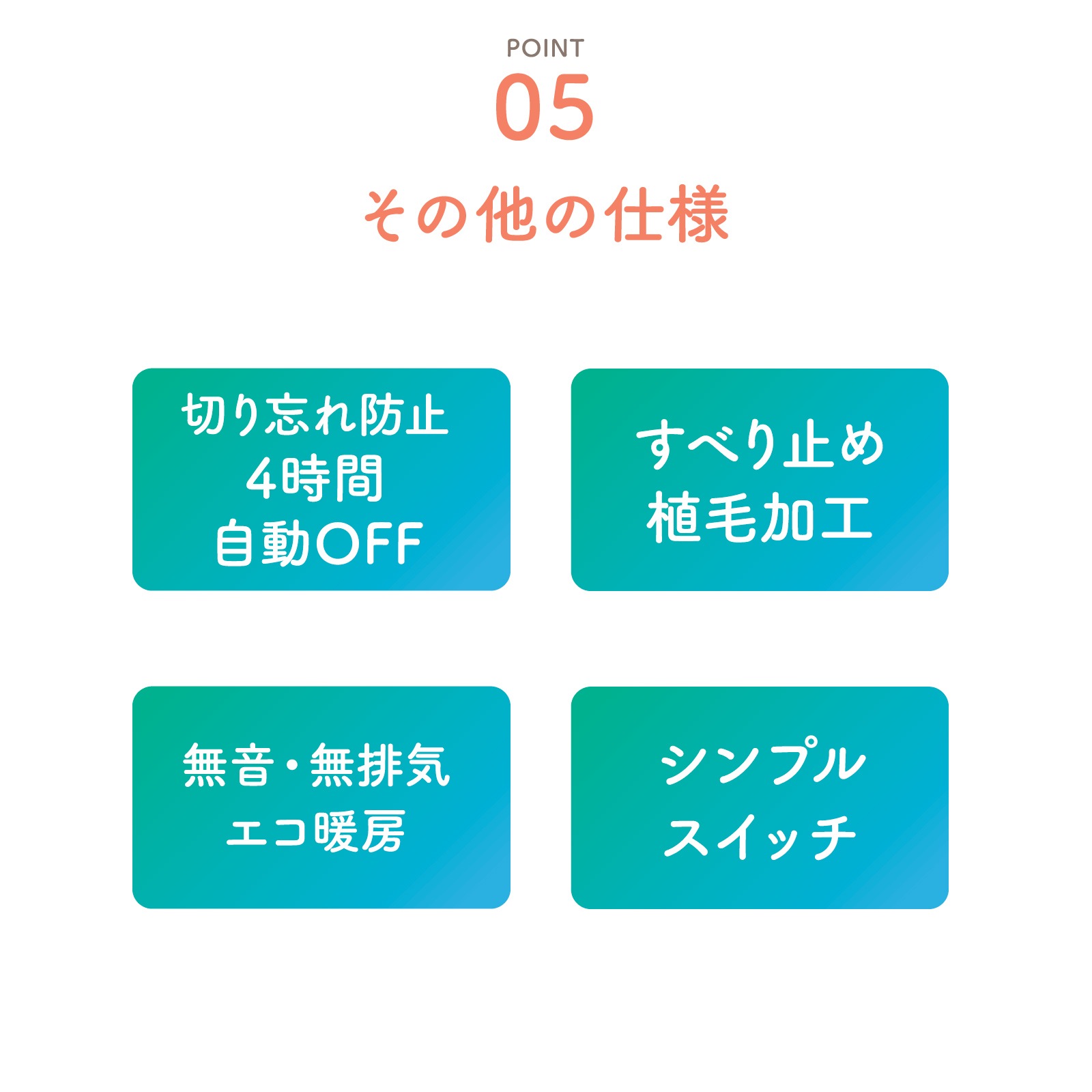 POINT
05
その他の仕様

切り忘れ防止
4時間
自動OFF

すべり止め
植毛加工

無音・無排気
エコ暖房

シンプル
スイッチ